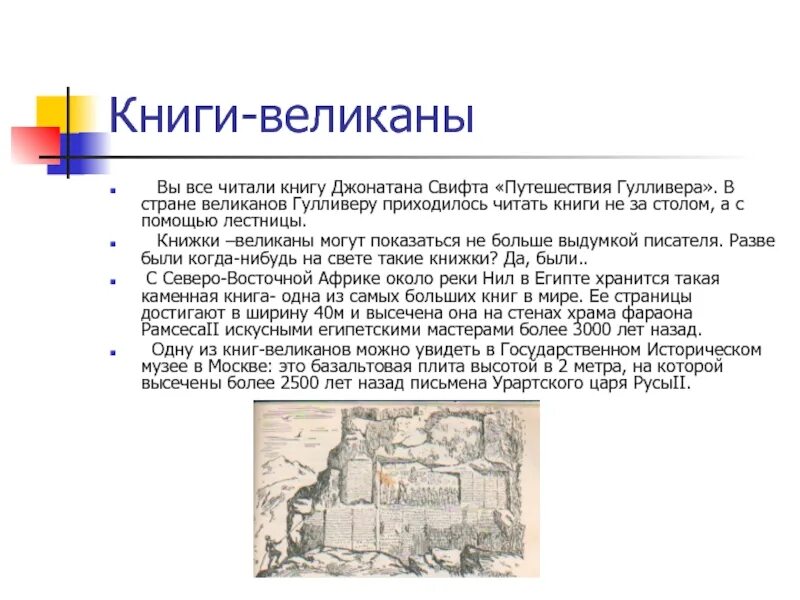 Книги-великаны

Вы все читали книгу Джонатана Свифта «Путешествия Гулливера». В стране великанов Гулливеру приходилось читать книги не за столом, а с помощью лестницы.

Книжки –великаны могут показаться не больше выдумкой писателя. Разве были когда-нибудь на свете такие книжки? Да, были..

С Северо-Восточной Африке около реки Нил в Египте хранится такая каменная книга- одна из самых больших книг в мире. Ее страницы достигают в ширину 40м и высечена она на стенах храма фараона РамсесаII искусными египетскими мастерами более 3000 лет назад.

Одну из книг-великанов можно увидеть в Государственном Историческом музее в Москве: это базальтовая плита высотой в 2 метра, на которой высечены более 2500 лет назад письмена Урартского царя РусыII.